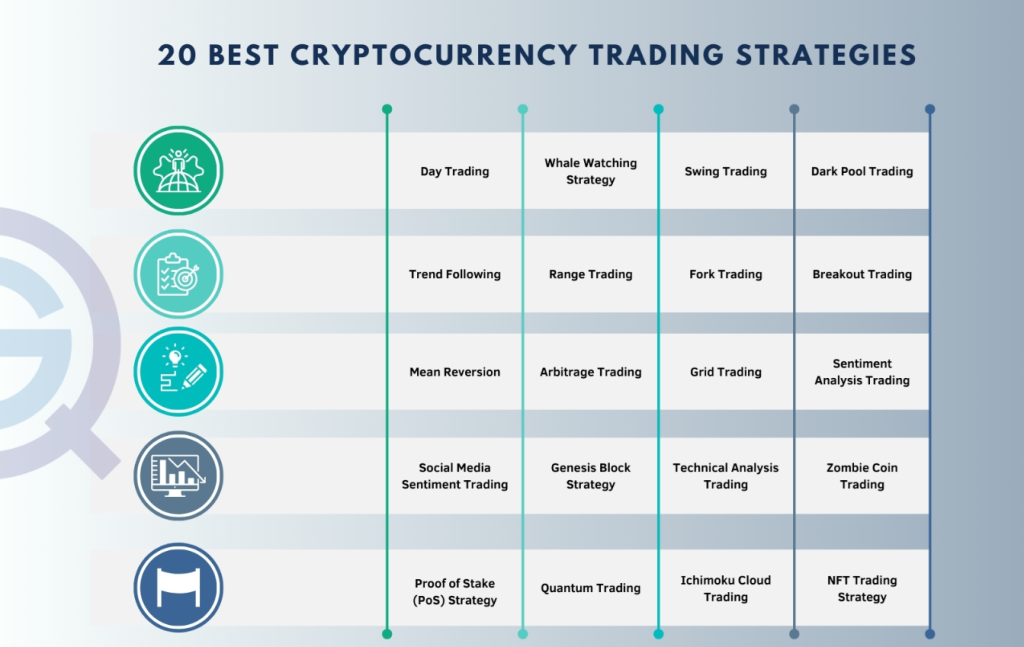 20 BEST CRYPTOCURRENCY TRADING STRATEGIES

| | | | |
|---|---|---|---|
| Day Trading | Whale Watching Strategy | Swing Trading | Dark Pool Trading |
| Trend Following | Range Trading | Fork Trading | Breakout Trading |
| Mean Reversion | Arbitrage Trading | Grid Trading | Sentiment Analysis Trading |
| Social Media Sentiment Trading | Genesis Block Strategy | Technical Analysis Trading | Zombie Coin Trading |
| Proof of Stake (PoS) Strategy | Quantum Trading | Ichimoku Cloud Trading | NFT Trading Strategy |